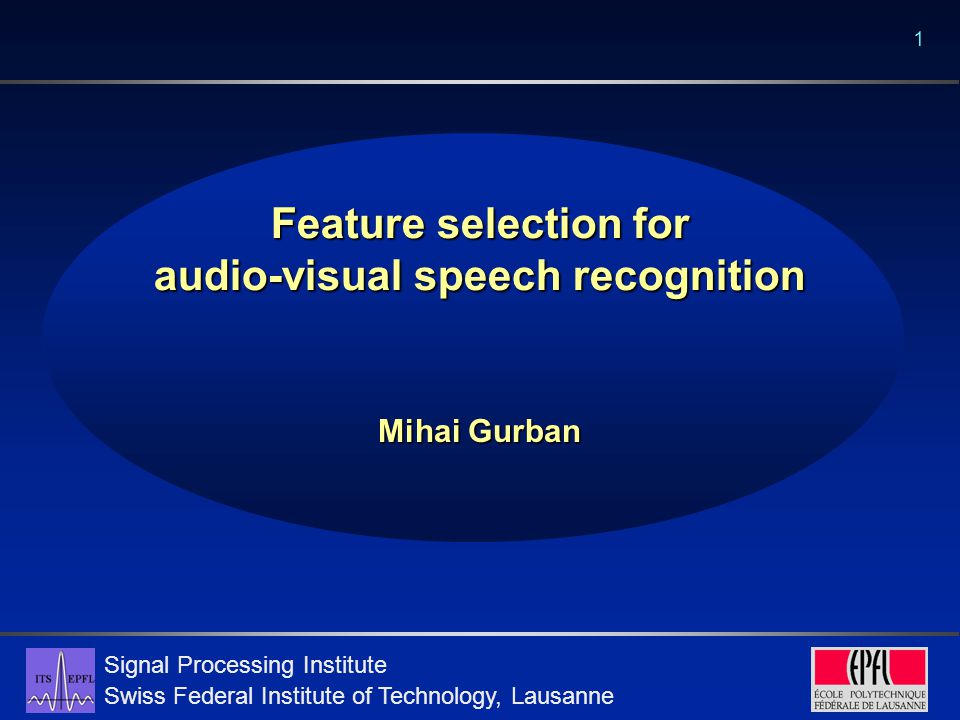 1

Feature selection for audio-visual speech recognition

Mihai Gurban

ITS EPFL

Signal Processing Institute
Swiss Federal Institute of Technology, Lausanne

EPFL
ÉCOLE POLYTECHNIQUE FÉDÉRALE DE LAUSANNE